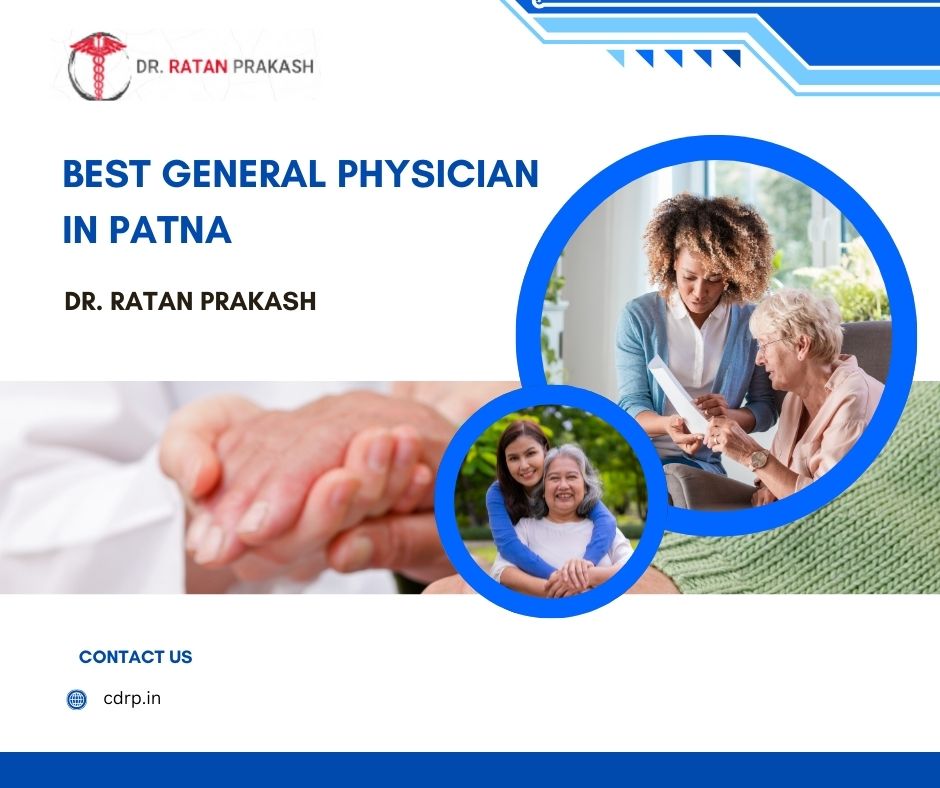 DR. RATAN PRAKASH

BEST GENERAL PHYSICIAN IN PATNA

DR. RATAN PRAKASH

CONTACT US

cdrp.in